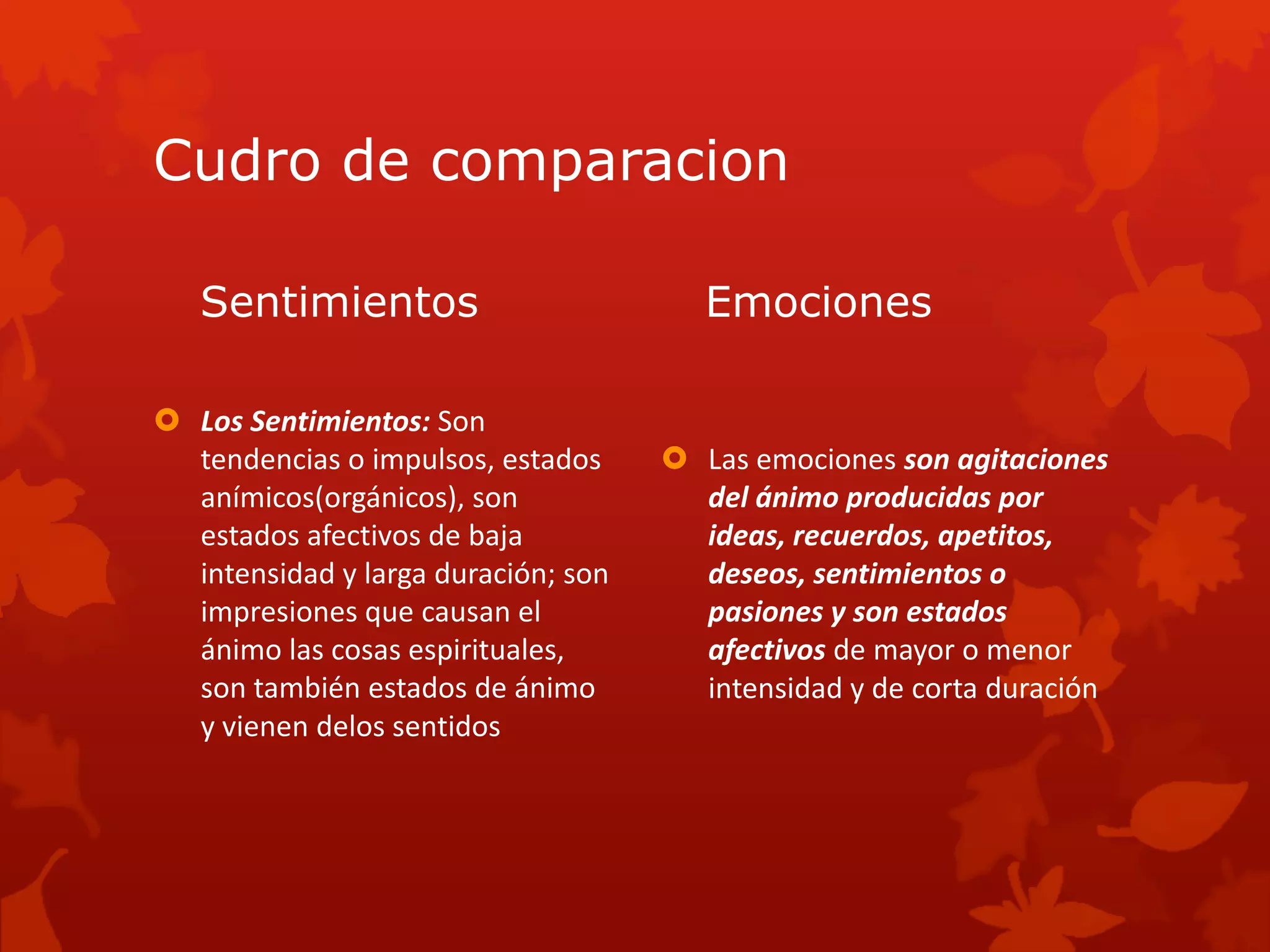 Cudro de comparacion

Sentimientos

Los Sentimientos: Son tendencias o impulsos, estados anímicos(orgánicos), son estados afectivos de baja intensidad y larga duración; son impresiones que causan el ánimo las cosas espirituales, son también estados de ánimo y vienen delos sentidos

Emociones

Las emociones son agitaciones del ánimo producidas por ideas, recuerdos, apetitos, deseos, sentimientos o pasiones y son estados afectivos de mayor o menor intensidad y de corta duración